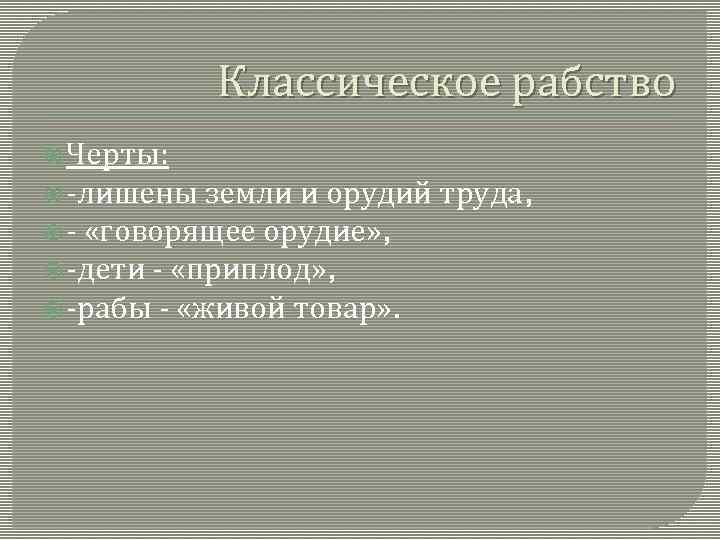 Классическое рабство

Черты:
-лишены земли и орудий труда,
- «говорящее орудие»,
-дети - «приплод»,
-рабы - «живой товар».